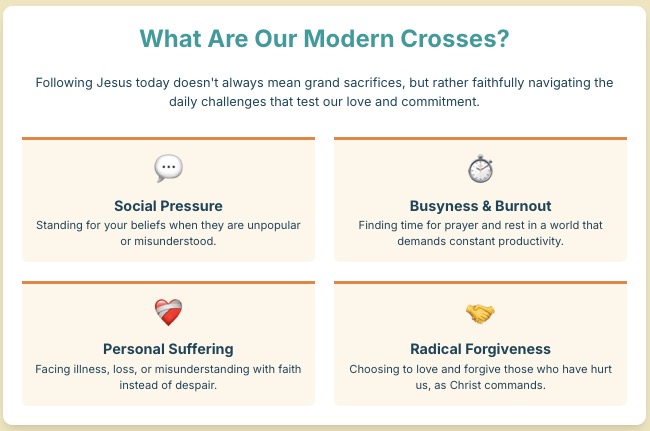 What Are Our Modern Crosses?

Following Jesus today doesn't always mean grand sacrifices, but rather faithfully navigating the daily challenges that test our love and commitment.

Social Pressure
Standing for your beliefs when they are unpopular or misunderstood.

Busyness & Burnout
Finding time for prayer and rest in a world that demands constant productivity.

Personal Suffering
Facing illness, loss, or misunderstanding with faith instead of despair.

Radical Forgiveness
Choosing to love and forgive those who have hurt us, as Christ commands.